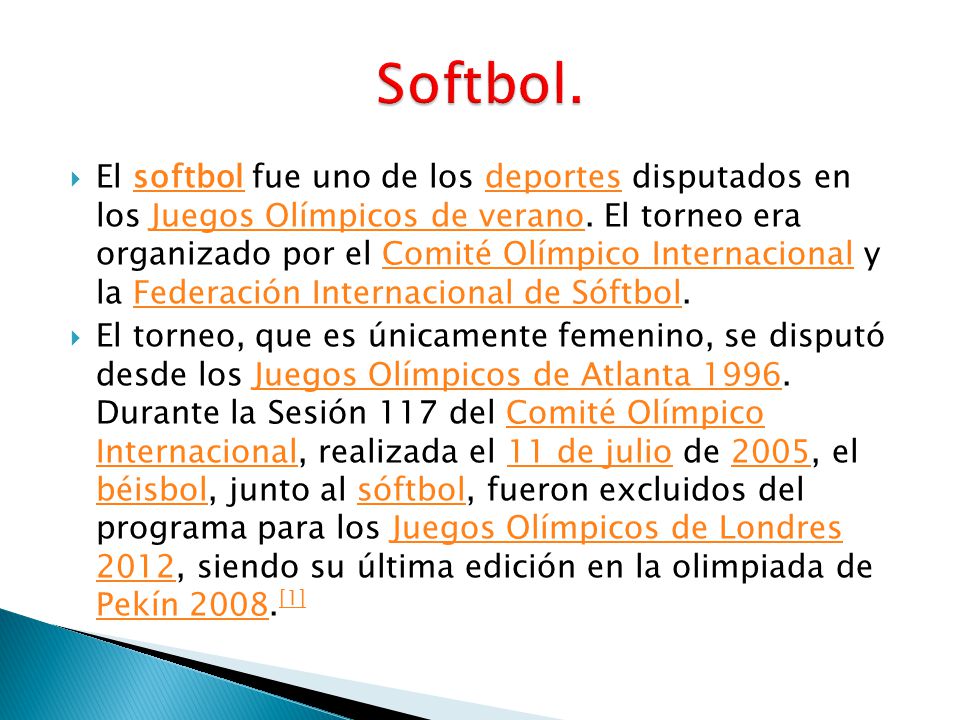 Softbol.

El softbol fue uno de los deportes disputados en los Juegos Olímpicos de verano. El torneo era organizado por el Comité Olímpico Internacional y la Federación Internacional de Sóftbol.

El torneo, que es únicamente femenino, se disputó desde los Juegos Olímpicos de Atlanta 1996. Durante la Sesión 117 del Comité Olímpico Internacional, realizada el 11 de julio de 2005, el béisbol, junto al sóftbol, fueron excluidos del programa para los Juegos Olímpicos de Londres 2012, siendo su última edición en la olimpiada de Pekín 2008.[1]